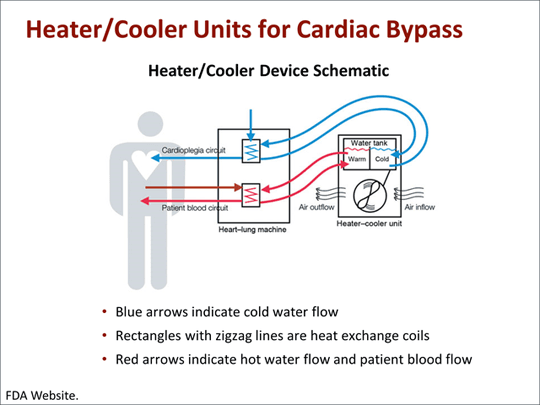 Heater/Cooler Units for Cardiac Bypass

Heater/Cooler Device Schematic

Cardioplegia circuit

Patient blood circuit

Heart–lung machine

Water tank

Warm

Cold

Air outflow

Air inflow

Heater–cooler unit

• Blue arrows indicate cold water flow
• Rectangles with zigzag lines are heat exchange coils
• Red arrows indicate hot water flow and patient blood flow

FDA Website.